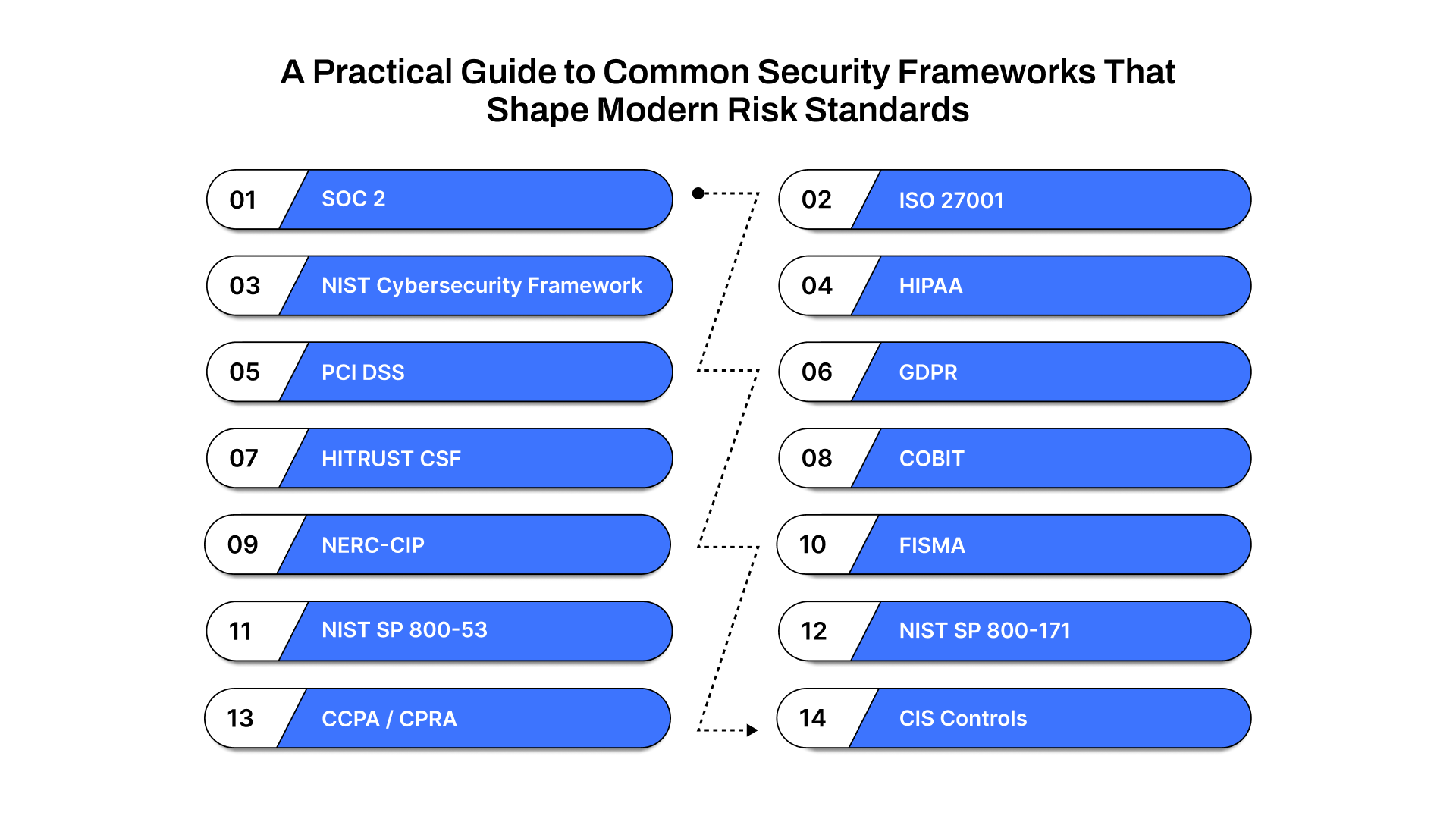 A Practical Guide to Common Security Frameworks That Shape Modern Risk Standards

01 SOC 2

02 ISO 27001

03 NIST Cybersecurity Framework

04 HIPAA

05 PCI DSS

06 GDPR

07 HITRUST CSF

08 COBIT

09 NERC-CIP

10 FISMA

11 NIST SP 800-53

12 NIST SP 800-171

13 CCPA / CPRA

14 CIS Controls